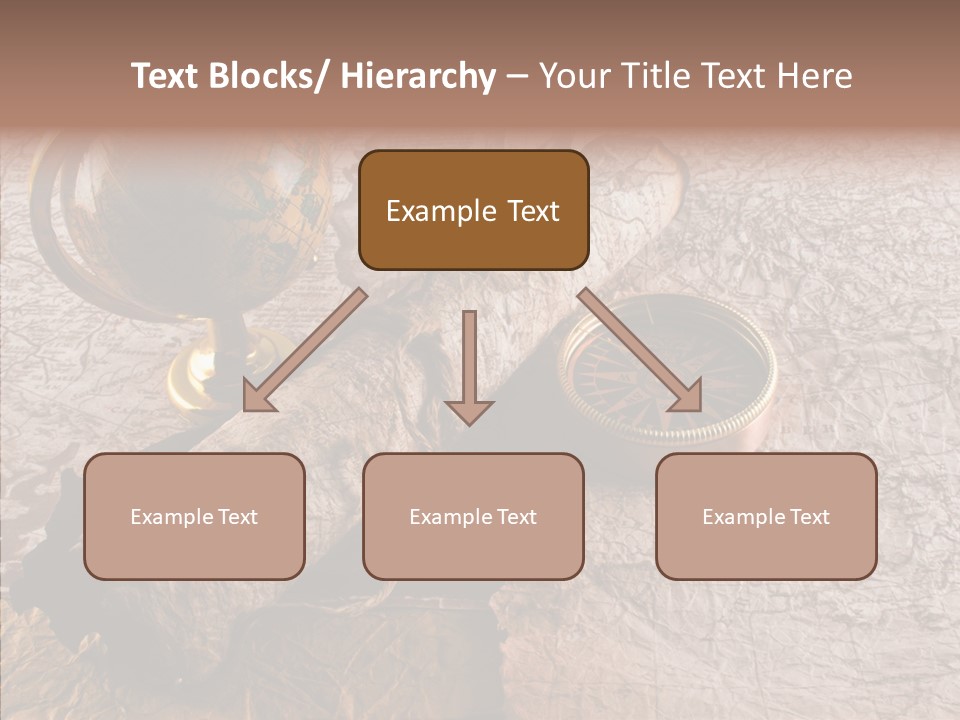 Text Blocks/ Hierarchy – Your Title Text Here

Example Text

Example Text

Example Text

Example Text